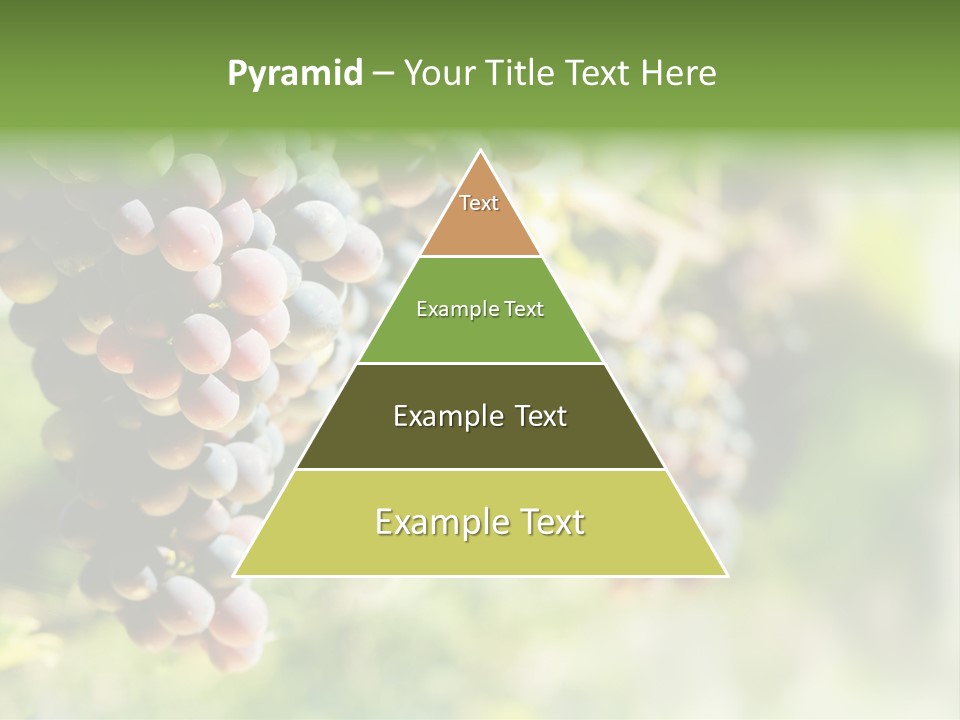 Pyramid – Your Title Text Here

Text

Example Text

Example Text

Example Text